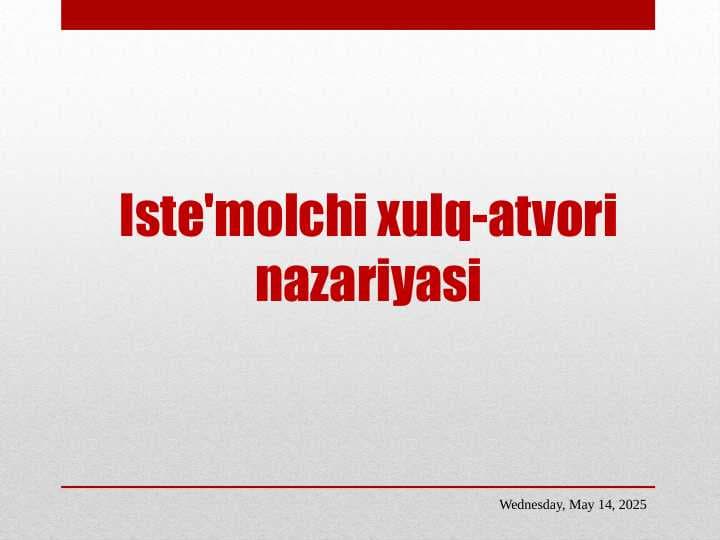 Iste'molchi xulq-atvori nazariyasi

Wednesday, May 14, 2025